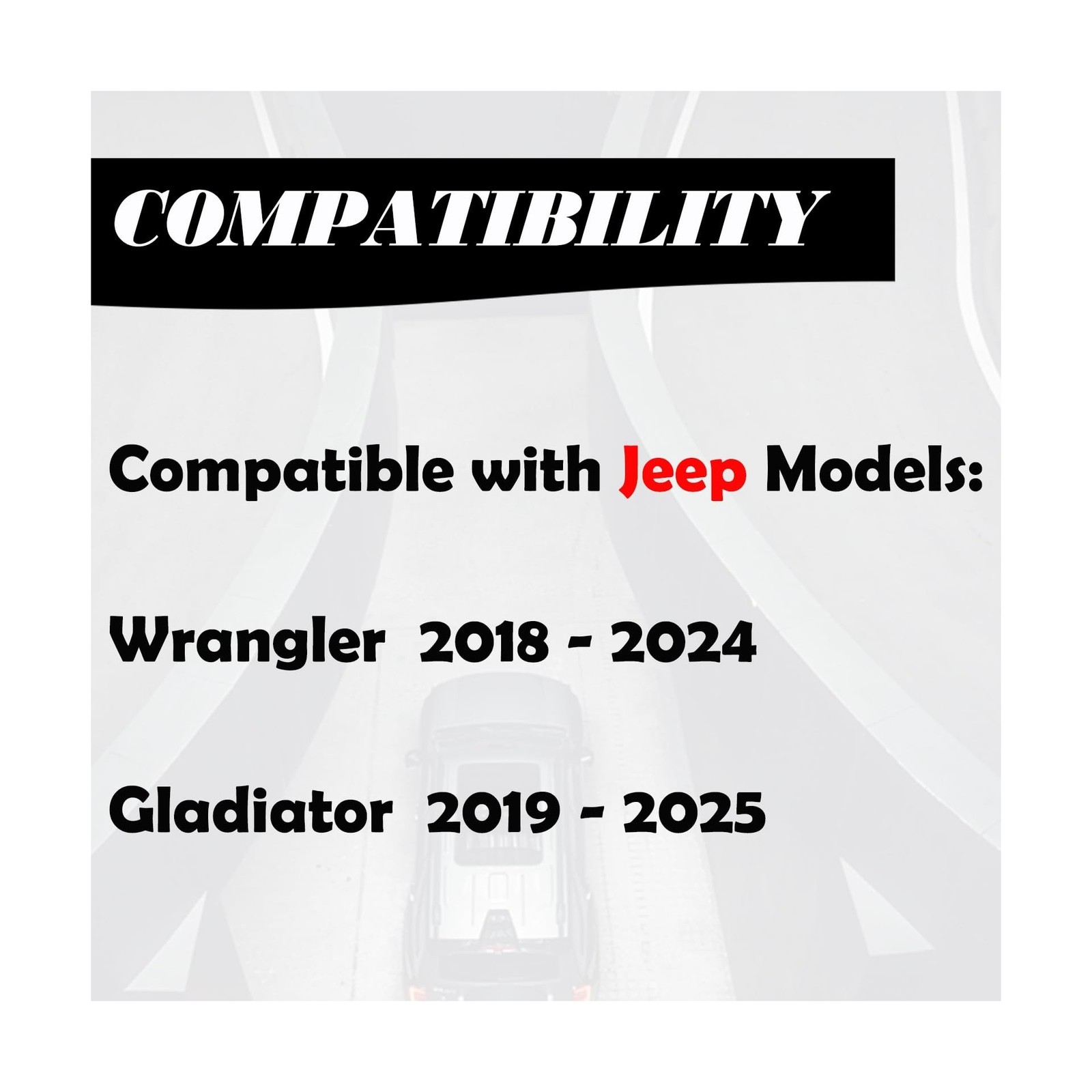 COMPATIBILITY

Compatible with Jeep Models:

Wrangler 2018 - 2024

Gladiator 2019 - 2025